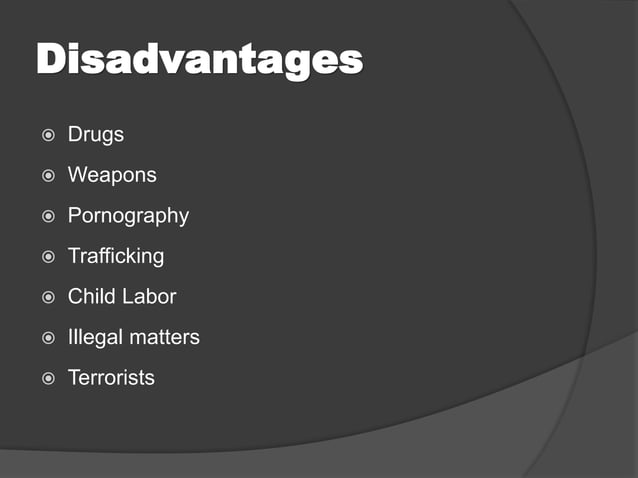 Disadvantages

- Drugs
- Weapons
- Pornography
- Trafficking
- Child Labor
- Illegal matters
- Terrorists